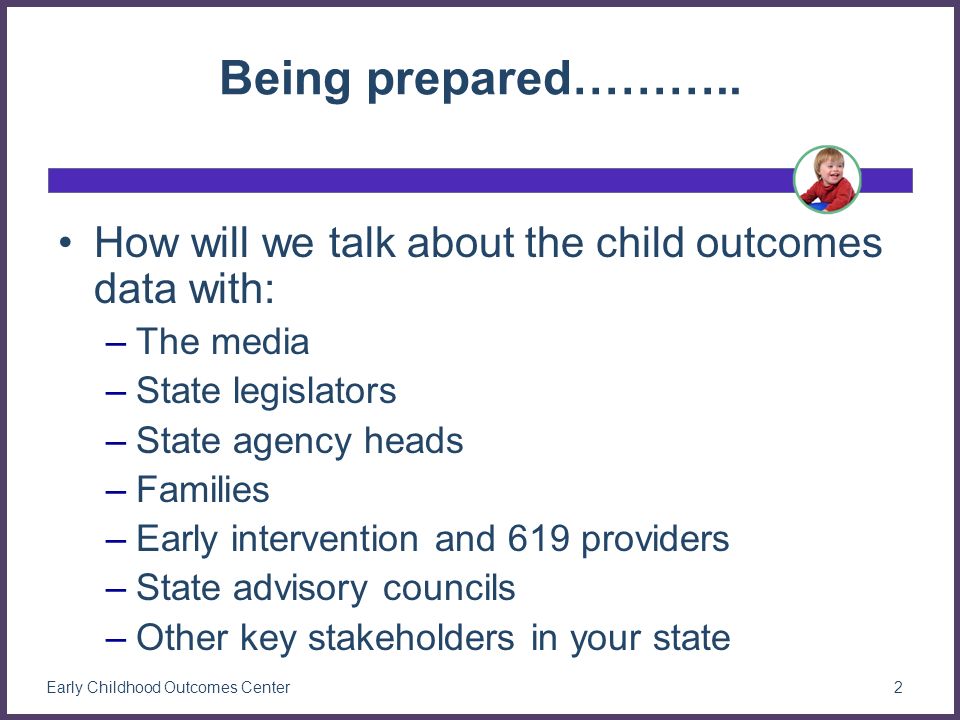 Being prepared………..

• How will we talk about the child outcomes data with:
– The media
– State legislators
– State agency heads
– Families
– Early intervention and 619 providers
– State advisory councils
– Other key stakeholders in your state

Early Childhood Outcomes Center

2